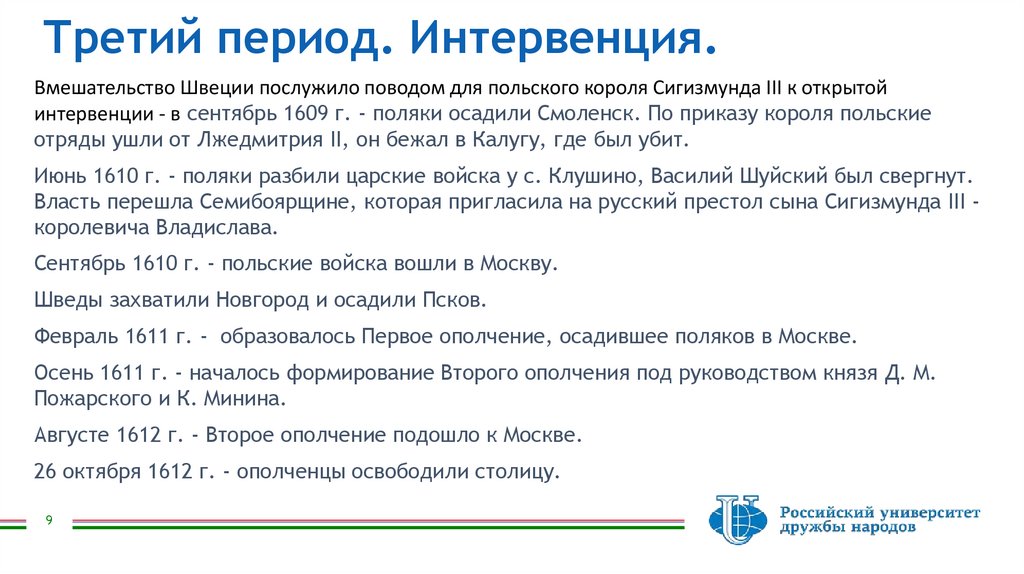 Третий период. Интервенция.

Вмешательство Швеции послужило поводом для польского короля Сигизмунда III к открытой интервенции - в сентябрь 1609 г. - поляки осадили Смоленск. По приказу короля польские отряды ушли от Лжедмитрия II, он бежал в Калугу, где был убит.

Июнь 1610 г. - поляки разбили царские войска у с. Клушино, Василий Шуйский был свергнут. Власть перешла Семибоярщине, которая пригласила на русский престол сына Сигизмунда III - королевича Владислава.

Сентябрь 1610 г. - польские войска вошли в Москву.

Шведы захватили Новгород и осадили Псков.

Февраль 1611 г. - образовалось Первое ополчение, осадившее поляков в Москве.

Осень 1611 г. - началось формирование Второго ополчения под руководством князя Д. М. Пожарского и К. Минина.

Августе 1612 г. - Второе ополчение подошло к Москве.

26 октября 1612 г. - ополченцы освободили столицу.

9

Российский университет дружбы народов